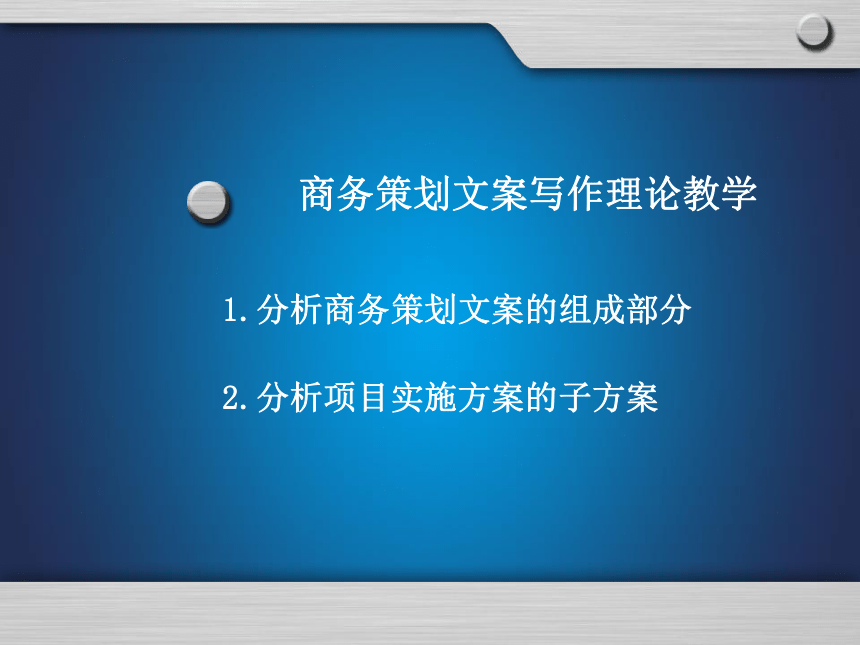 商务策划文案写作理论教学

1.分析商务策划文案的组成部分

2.分析项目实施方案的子方案